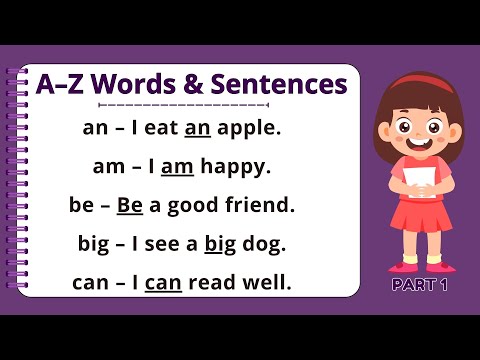 A–Z Words & Sentences

an – I eat an apple.

am – I am happy.

be – Be a good friend.

big – I see a big dog.

can – I can read well.

PART 1